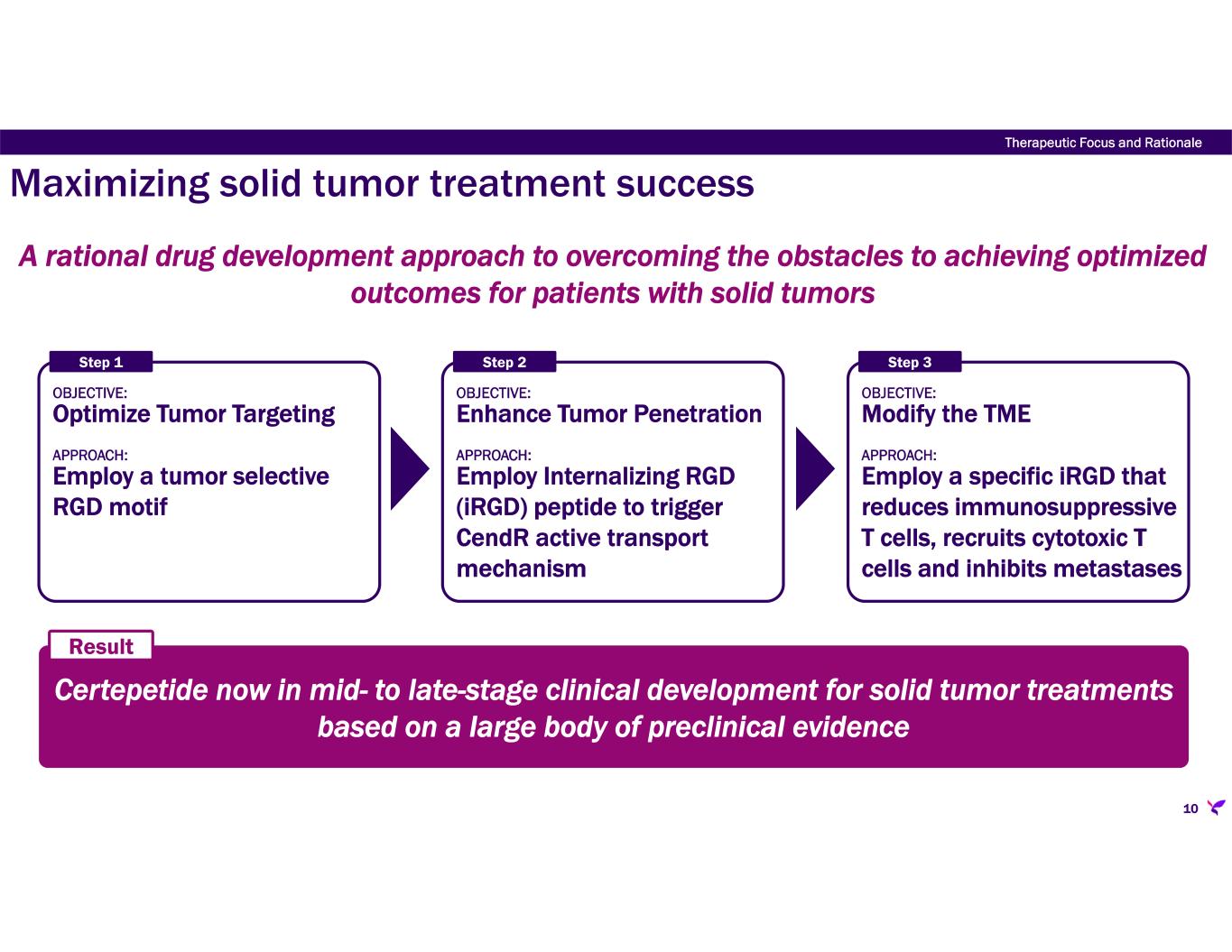 Therapeutic Focus and Rationale

Maximizing solid tumor treatment success

A rational drug development approach to overcoming the obstacles to achieving optimized outcomes for patients with solid tumors

Step 1

OBJECTIVE:
Optimize Tumor Targeting

APPROACH:
Employ a tumor selective RGD motif

Step 2

OBJECTIVE:
Enhance Tumor Penetration

APPROACH:
Employ Internalizing RGD (iRGD) peptide to trigger CendR active transport mechanism

Step 3

OBJECTIVE:
Modify the TME

APPROACH:
Employ a specific iRGD that reduces immunosuppressive T cells, recruits cytotoxic T cells and inhibits metastases

Result

Certepetide now in mid- to late-stage clinical development for solid tumor treatments based on a large body of preclinical evidence

10